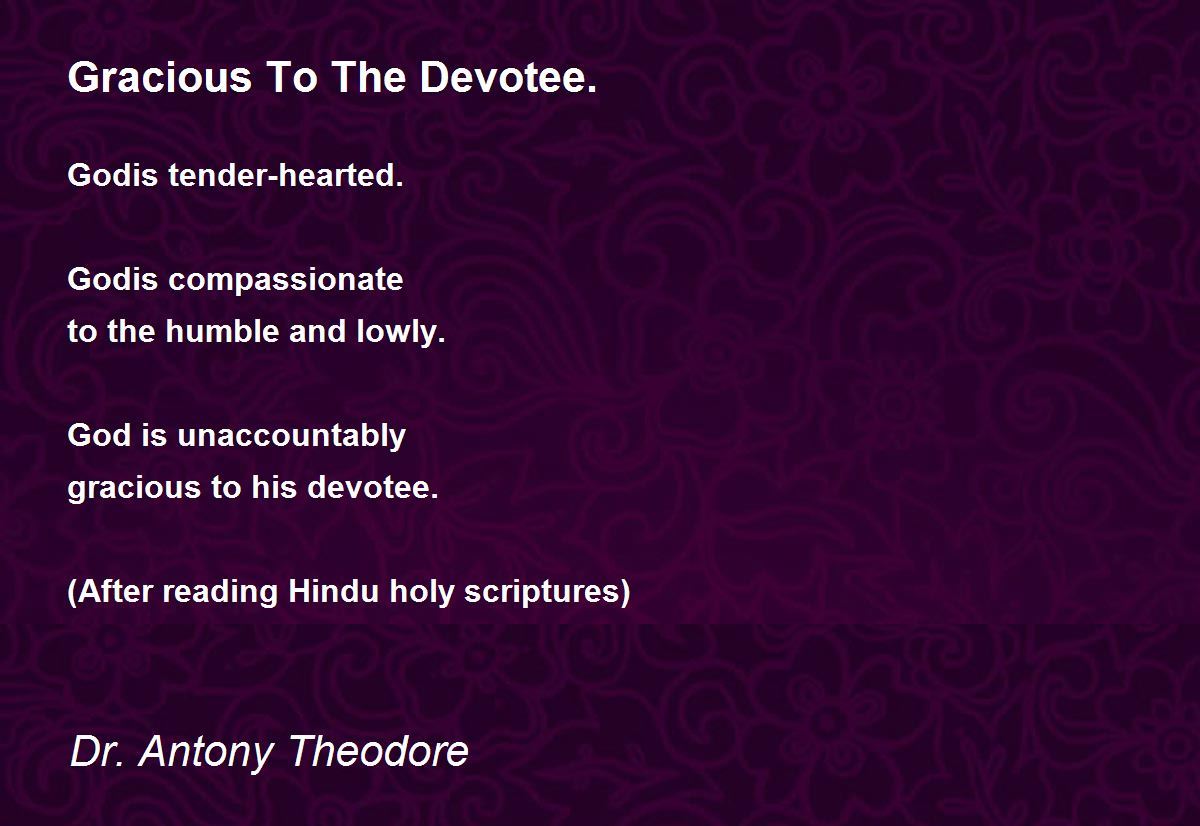 Gracious To The Devotee.

Godis tender-hearted.

Godis compassionate
to the humble and lowly.

God is unaccountably
gracious to his devotee.

(After reading Hindu holy scriptures)

Dr. Antony Theodore